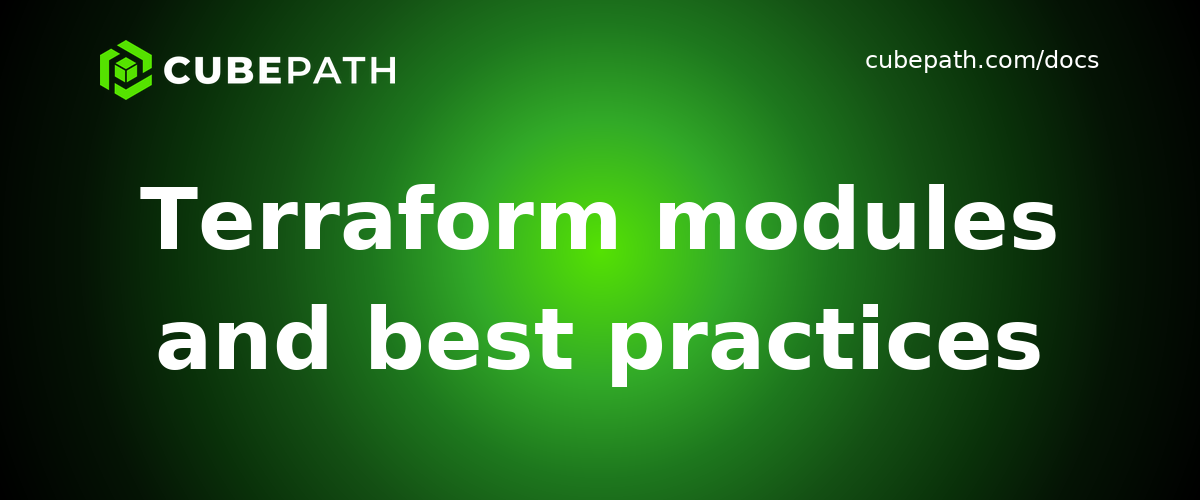 CUBEPATH

cubepath.com/docs

Terraform modules and best practices